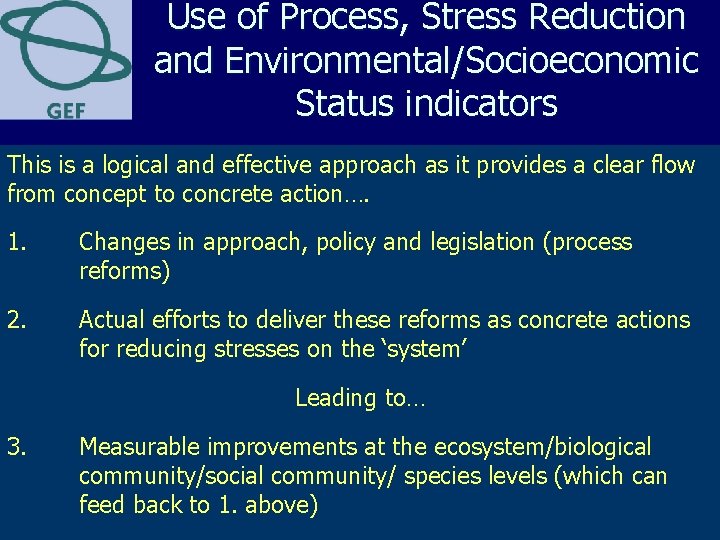 GEF

Use of Process, Stress Reduction and Environmental/Socioeconomic Status indicators

This is a logical and effective approach as it provides a clear flow from concept to concrete action….

1. Changes in approach, policy and legislation (process reforms)

2. Actual efforts to deliver these reforms as concrete actions for reducing stresses on the ‘system’

Leading to…

3. Measurable improvements at the ecosystem/biological community/social community/ species levels (which can feed back to 1. above)